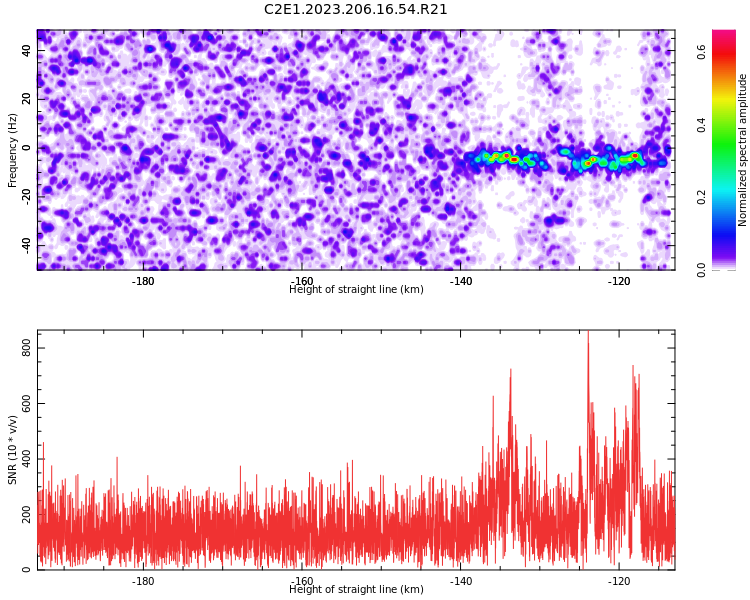 C2E1.2023.206.16.54.R21

Frequency (Hz)
40
20
0
-20
-40
-180
-160
-140
-120
Height of straight line (km)

Normalized spectral amplitude
0.6
0.4
0.2
0.0

SNR (10 * v/v)
800
600
400
200
0
-180
-160
-140
-120
Height of straight line (km)